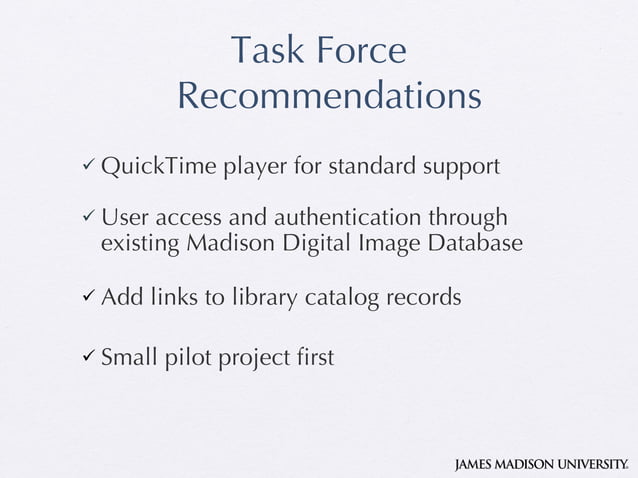 Task Force Recommendations

✓ QuickTime player for standard support

✓ User access and authentication through existing Madison Digital Image Database

✓ Add links to library catalog records

✓ Small pilot project first

JAMES MADISON UNIVERSITY.